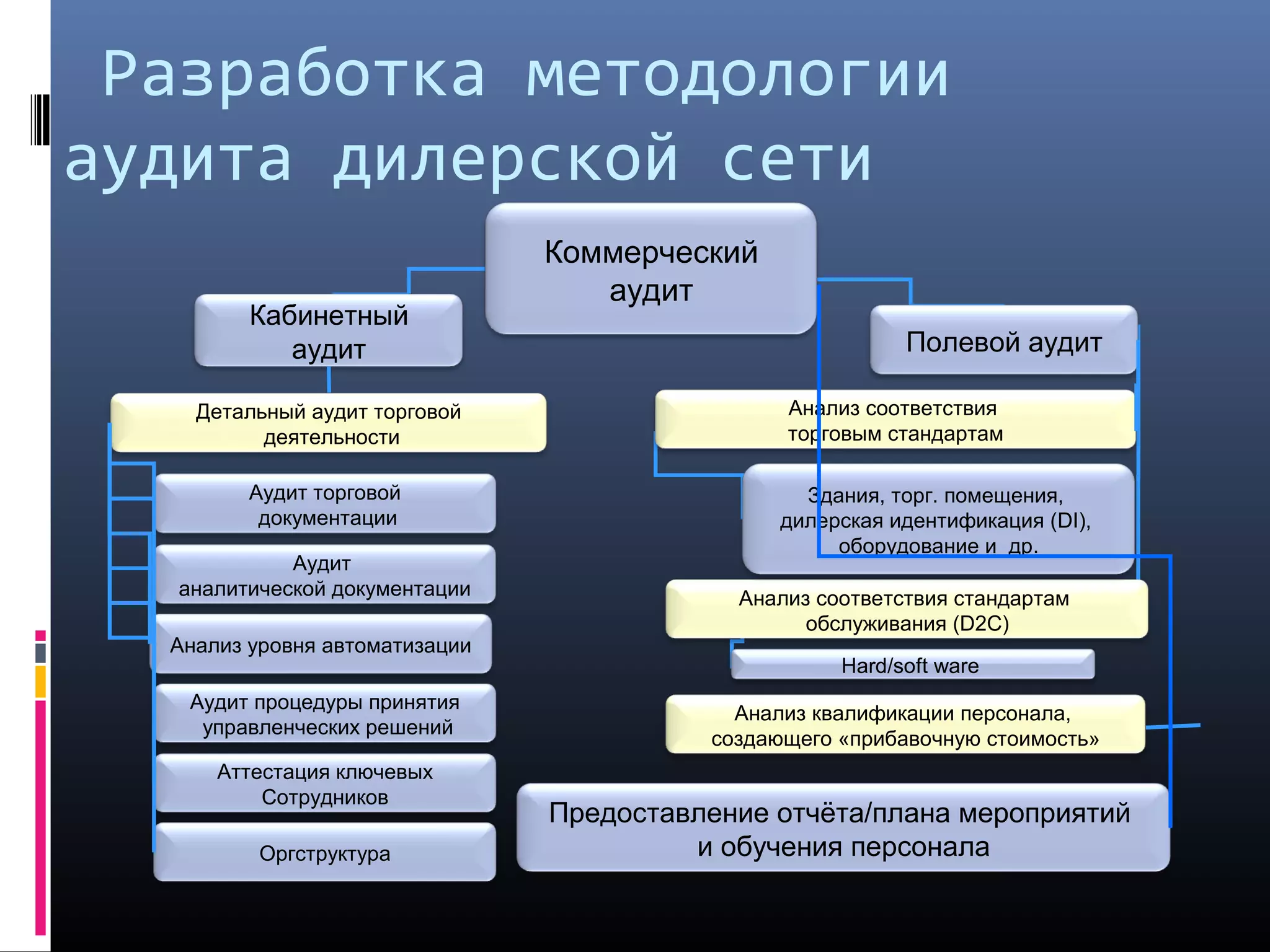 Разработка методологии аудита дилерской сети

Коммерческий аудит

Кабинетный аудит

Полевой аудит

Детальный аудит торговой деятельности

Аудит торговой документации

Аудит аналитической документации

Анализ уровня автоматизации

Аудит процедуры принятия управленческих решений

Аттестация ключевых Сотрудников

Оргструктура

Анализ соответствия торговым стандартам

Здания, торг. помещения, дилерская идентификация (DI), оборудование и др.

Анализ соответствия стандартам обслуживания (D2C)

Hard/soft ware

Анализ квалификации персонала, создающего «прибавочную стоимость»

Предоставление отчёта/плана мероприятий и обучения персонала